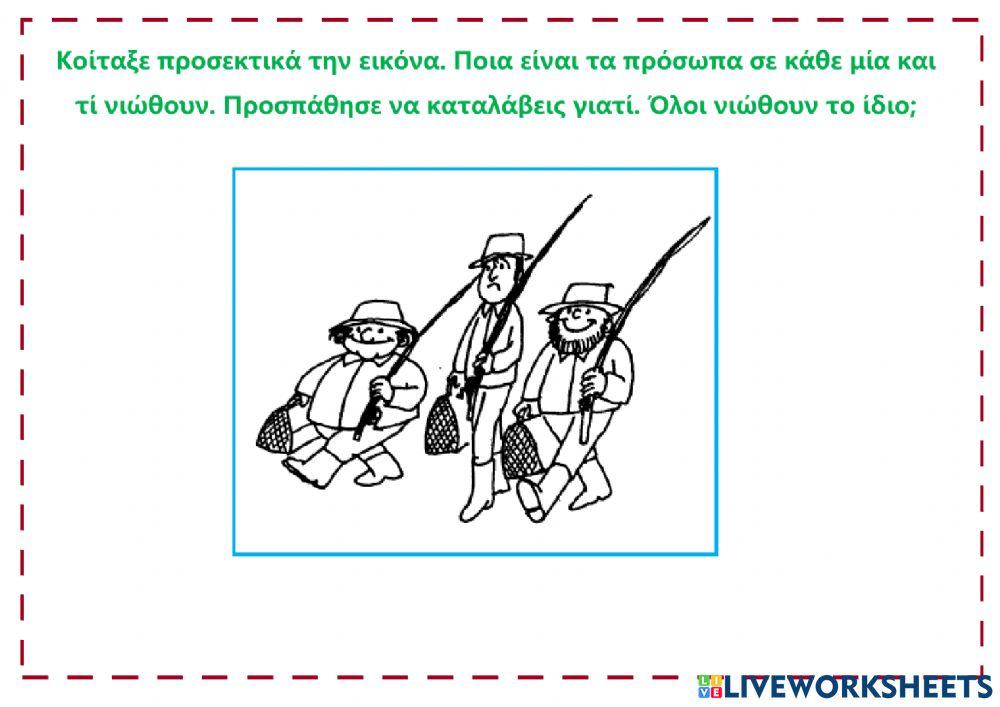 Κοίταξε προσεκτικά την εικόνα. Ποια είναι τα πρόσωπα σε κάθε μία και τί νιώθουν. Προσπάθησε να καταλάβεις γιατί. Όλοι νιώθουν το ίδιο;

LIVEWORKSHEETS